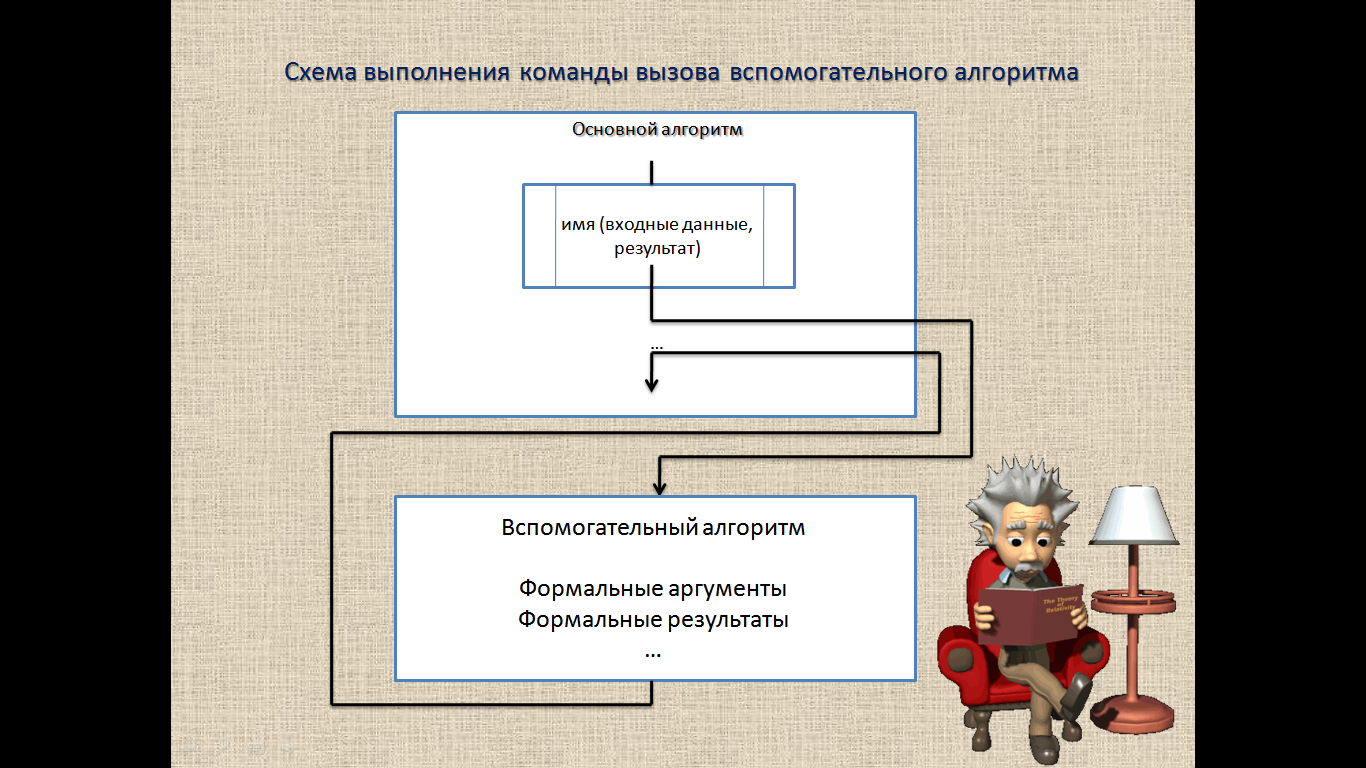 Схема выполнения команды вызова вспомогательного алгоритма

Основной алгоритм

имя (входные данные, результат)

...

Вспомогательный алгоритм

Формальные аргументы
Формальные результаты
...

The Theory of Relativity